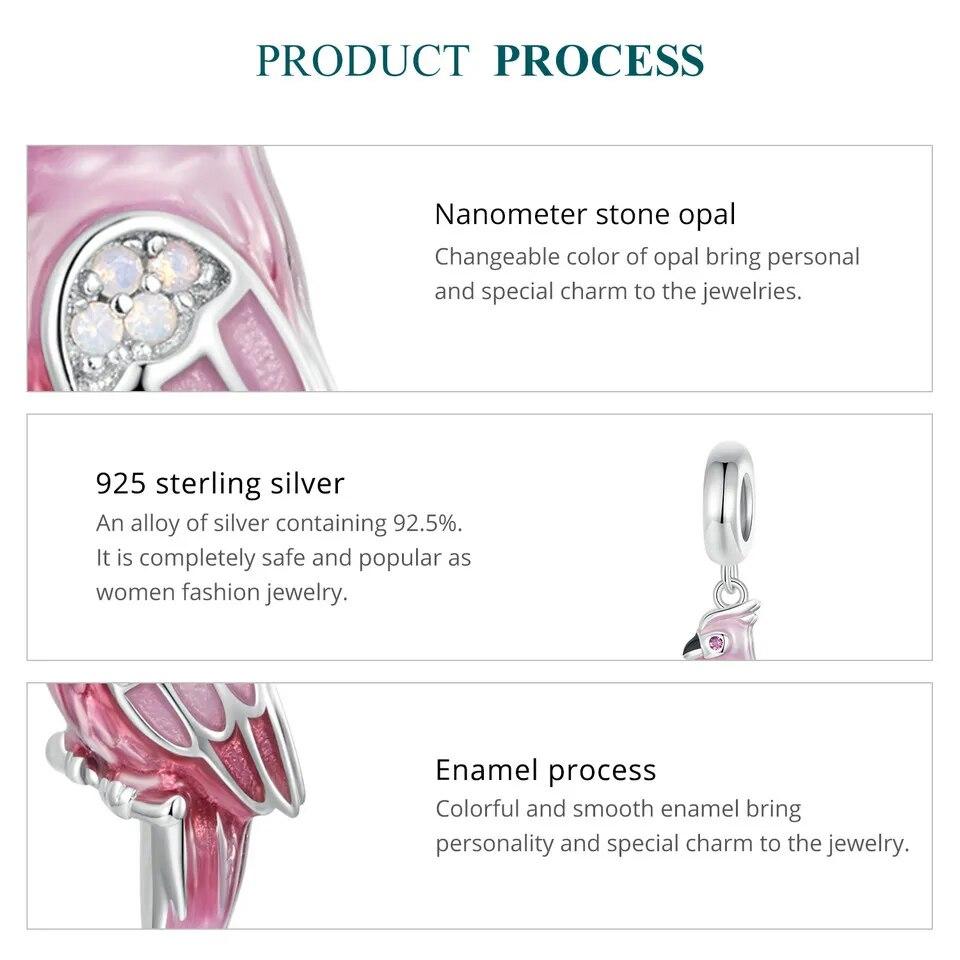 PRODUCT PROCESS

Nanometer stone opal
Changeable color of opal bring personal and special charm to the jewelries.

925 sterling silver
An alloy of silver containing 92.5%. It is completely safe and popular as women fashion jewelry.

Enamel process
Colorful and smooth enamel bring personality and special charm to the jewelry.